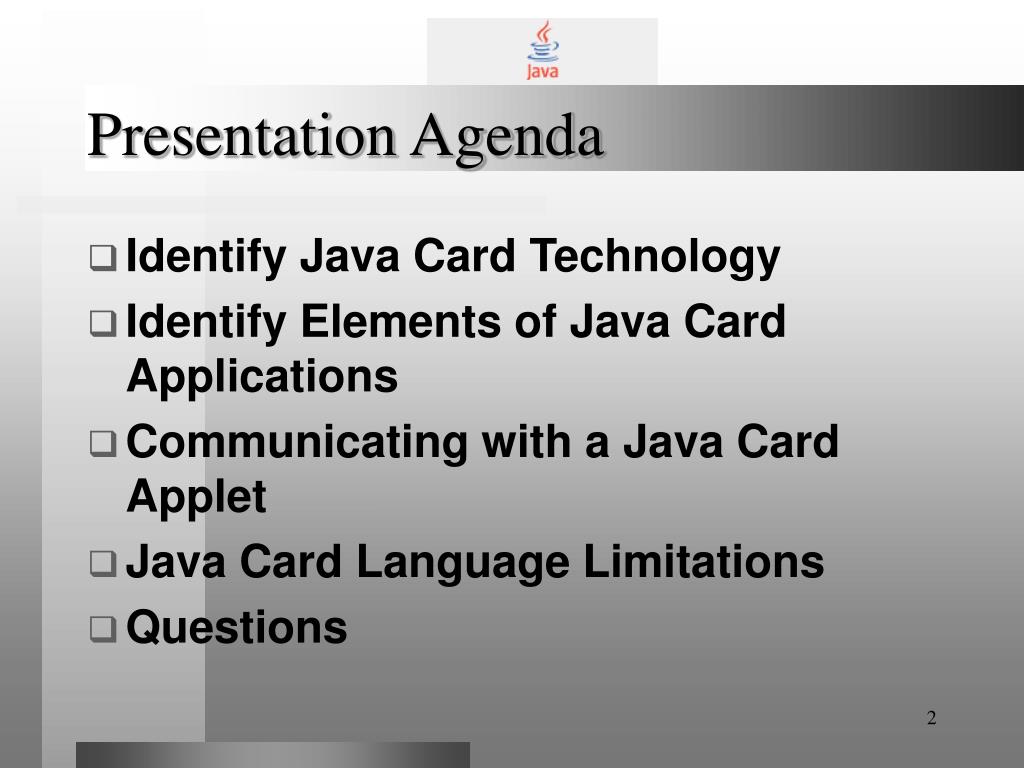 Java

Presentation Agenda

❑ Identify Java Card Technology
❑ Identify Elements of Java Card Applications
❑ Communicating with a Java Card Applet
❑ Java Card Language Limitations
❑ Questions

2